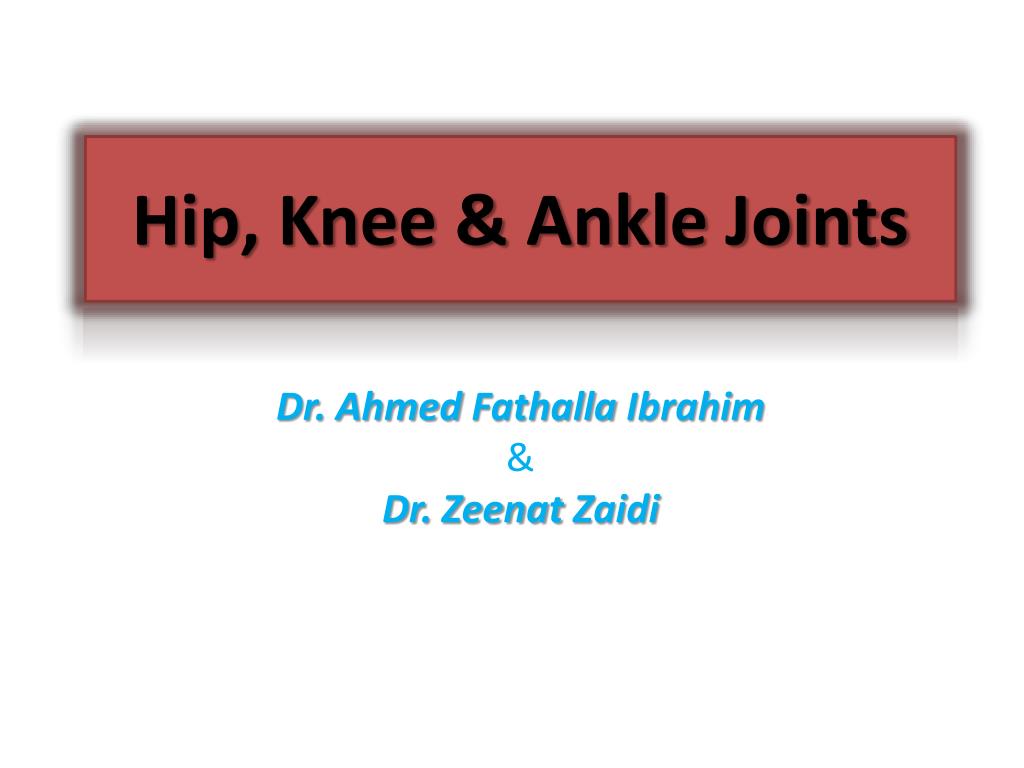 Hip, Knee & Ankle Joints

Dr. Ahmed Fathalla Ibrahim
&
Dr. Zeenat Zaidi